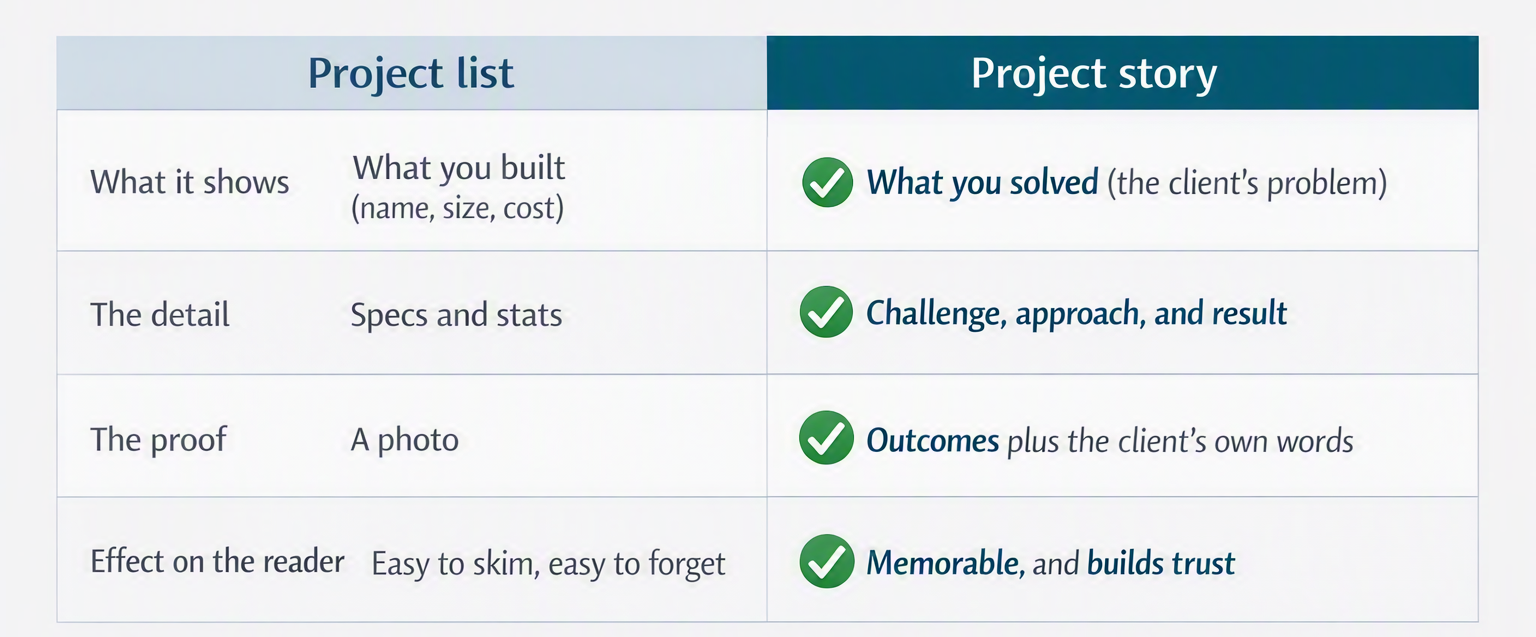 | | Project list | Project story |
|---|---|---|
| What it shows | What you built (name, size, cost) | What you solved (the client's problem) |
| The detail | Specs and stats | Challenge, approach, and result |
| The proof | A photo | Outcomes plus the client's own words |
| Effect on the reader | Easy to skim, easy to forget | Memorable, and builds trust |